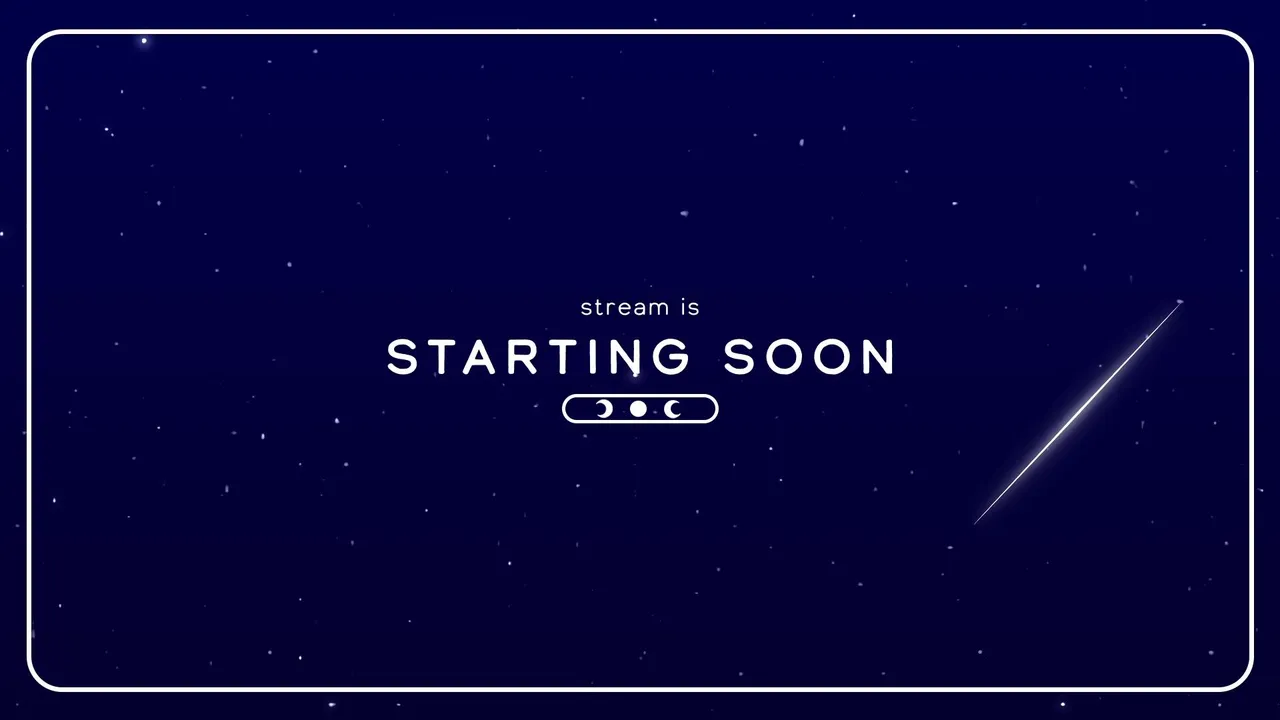 stream is
STARTING SOON